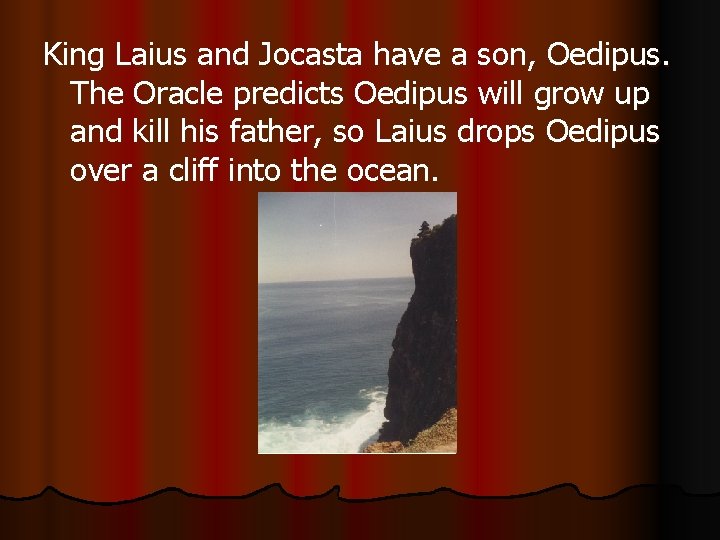 King Laius and Jocasta have a son, Oedipus. The Oracle predicts Oedipus will grow up and kill his father, so Laius drops Oedipus over a cliff into the ocean.